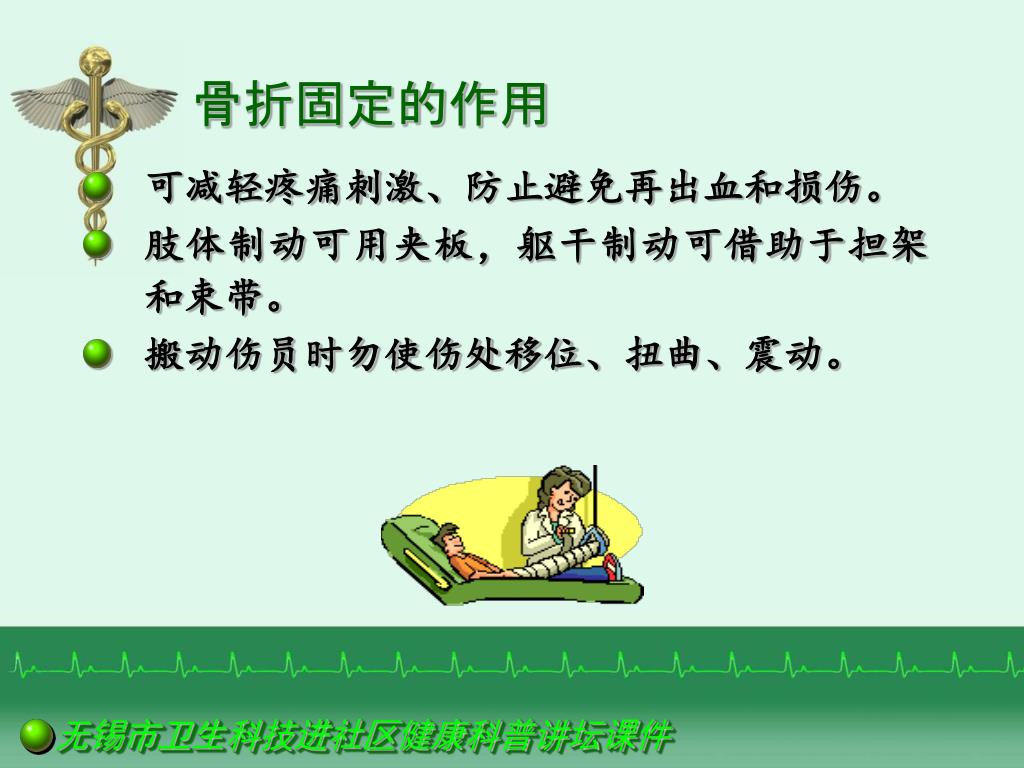 骨折固定的作用

可减轻疼痛刺激、防止避免再出血和损伤。

肢体制动可用夹板，躯干制动可借助于担架和束带。

搬动伤员时勿使伤处移位、扭曲、震动。

无锡市卫生科技进社区健康科普讲坛课件